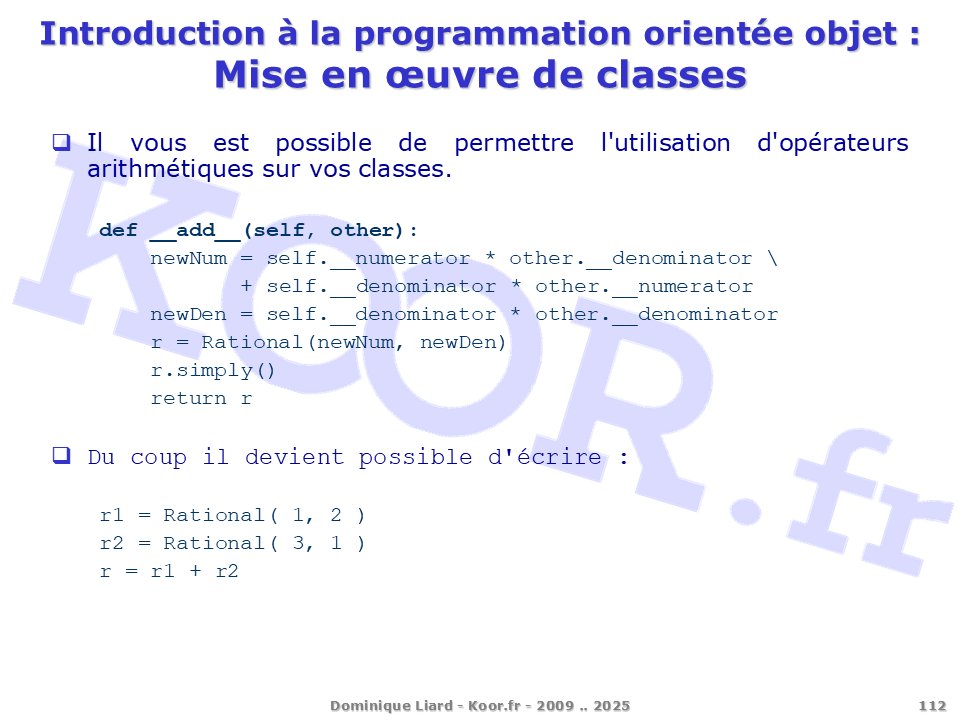 Introduction à la programmation orientée objet :
Mise en œuvre de classes

❑ Il vous est possible de permettre l'utilisation d'opérateurs arithmétiques sur vos classes.

def __add__(self, other):
    newNum = self.__numerator * other.__denominator \
          + self.__denominator * other.__numerator
    newDen = self.__denominator * other.__denominator
    r = Rational(newNum, newDen)
    r.simply()
    return r

❑ Du coup il devient possible d'écrire :

r1 = Rational( 1, 2 )
r2 = Rational( 3, 1 )
r = r1 + r2

KOOR.fr

Dominique Liard - Koor.fr - 2009 .. 2025

112